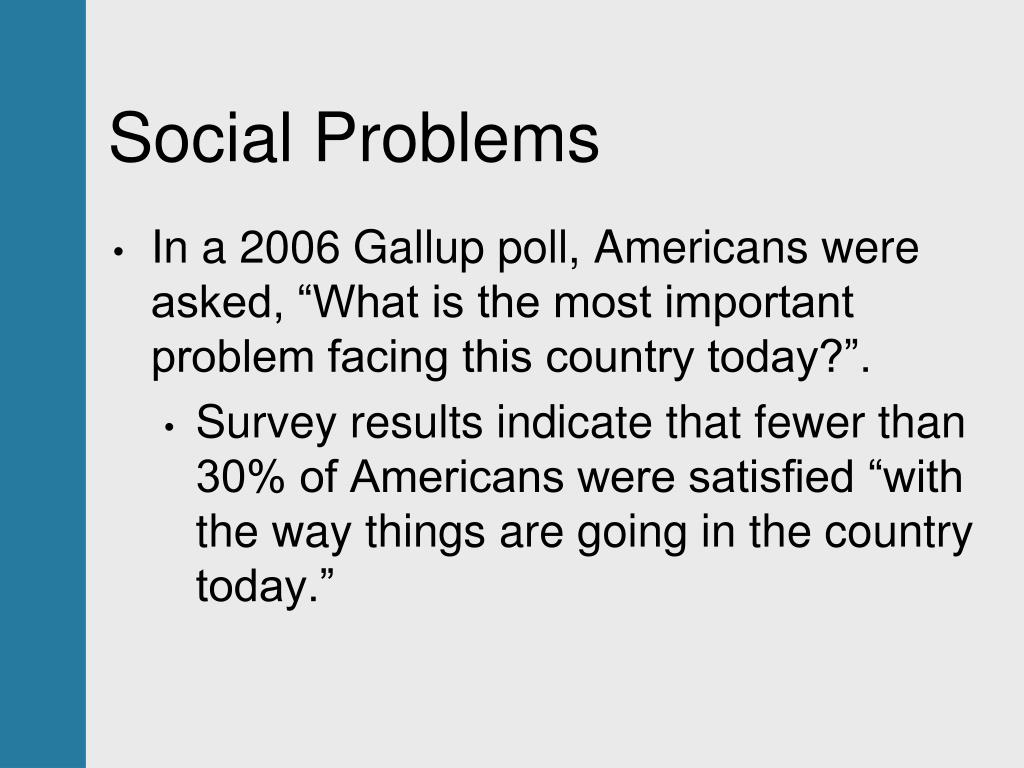 Social Problems

• In a 2006 Gallup poll, Americans were asked, “What is the most important problem facing this country today?”.

• Survey results indicate that fewer than 30% of Americans were satisfied “with the way things are going in the country today.”